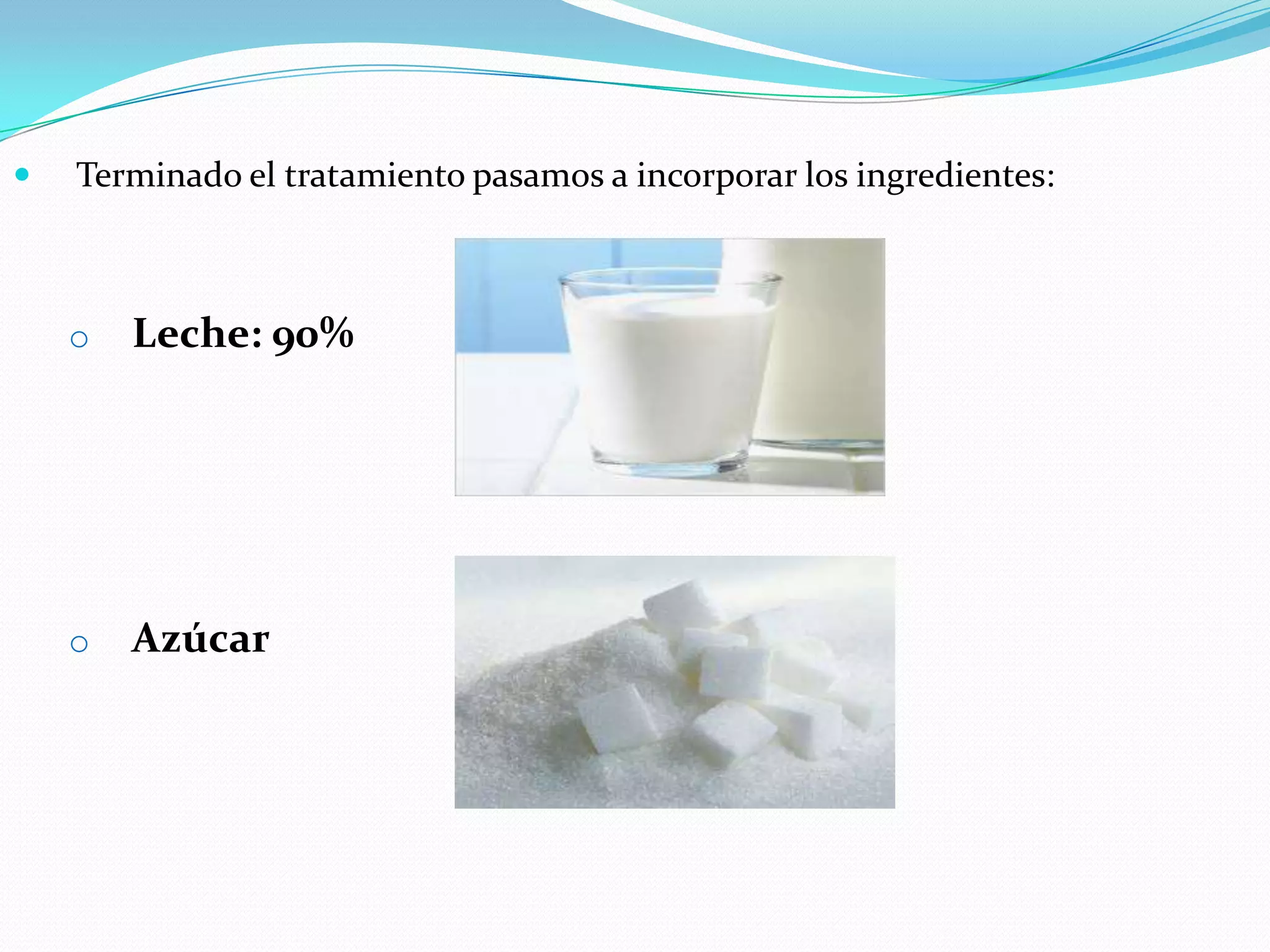 Terminado el tratamiento pasamos a incorporar los ingredientes:

Leche: 90%

Azúcar